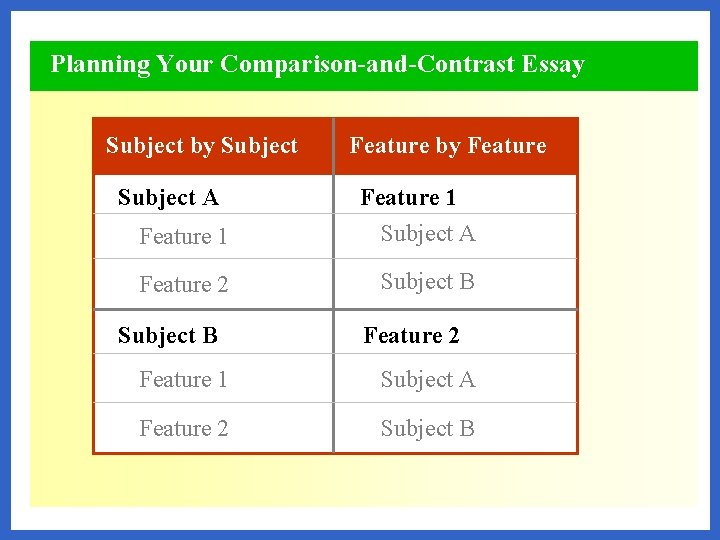 Planning Your Comparison-and-Contrast Essay

| Subject by Subject | Feature by Feature |
|---|---|
| Subject A | Feature 1 |
| Feature 1 | Subject A |
| Feature 2 | Subject B |
| Subject B | Feature 2 |
| Feature 1 | Subject A |
| Feature 2 | Subject B |